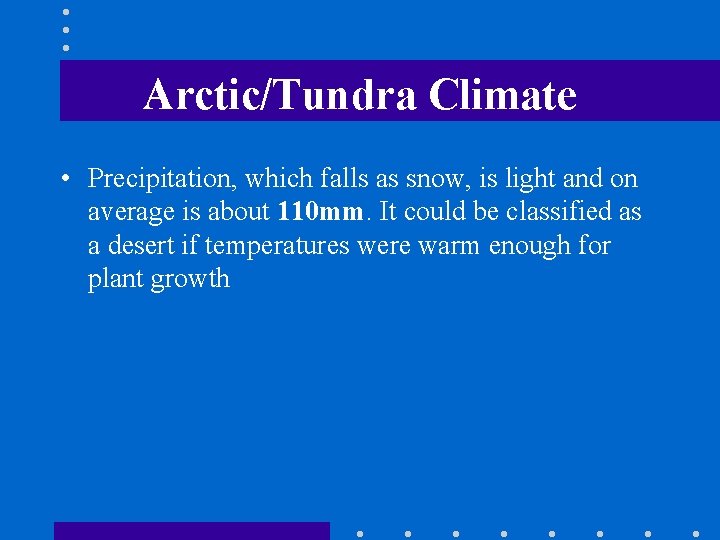 Arctic/Tundra Climate

• Precipitation, which falls as snow, is light and on average is about 110mm. It could be classified as a desert if temperatures were warm enough for plant growth